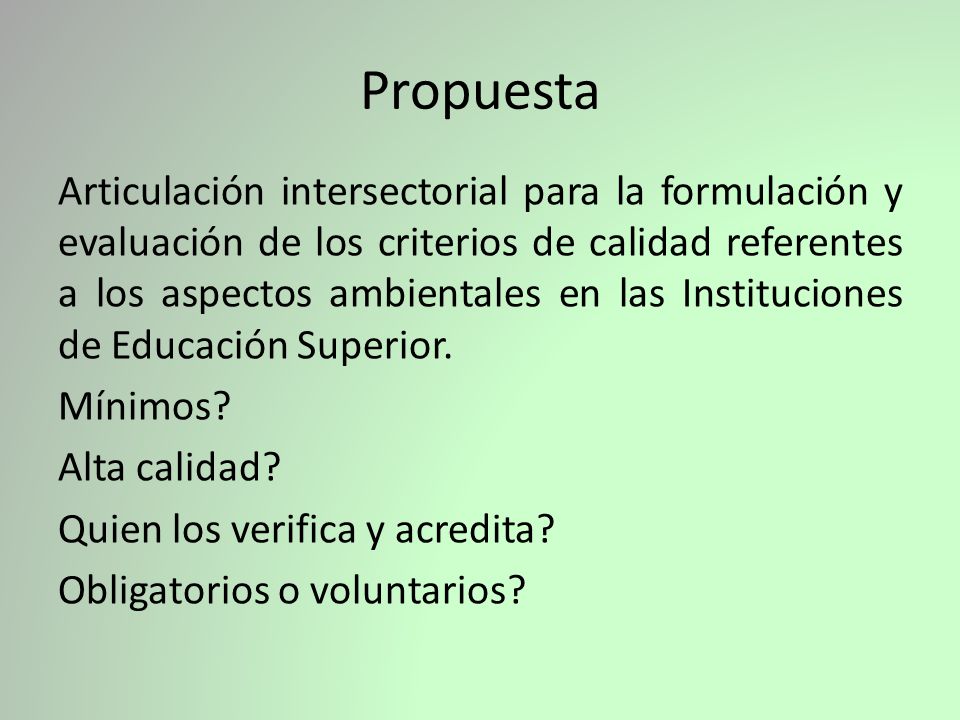 Propuesta

Articulación intersectorial para la formulación y evaluación de los criterios de calidad referentes a los aspectos ambientales en las Instituciones de Educación Superior.

Mínimos?

Alta calidad?

Quien los verifica y acredita?

Obligatorios o voluntarios?